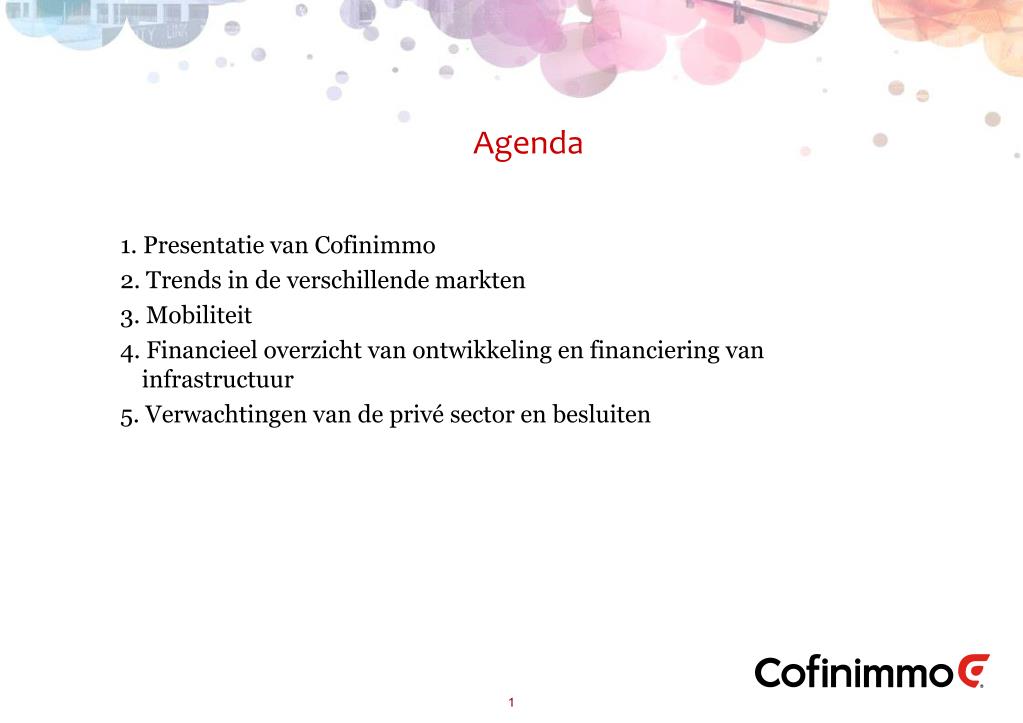 Agenda

1. Presentatie van Cofinimmo
2. Trends in de verschillende markten
3. Mobiliteit
4. Financieel overzicht van ontwikkeling en financiering van infrastructuur
5. Verwachtingen van de privé sector en besluiten

Cofinimmo

1